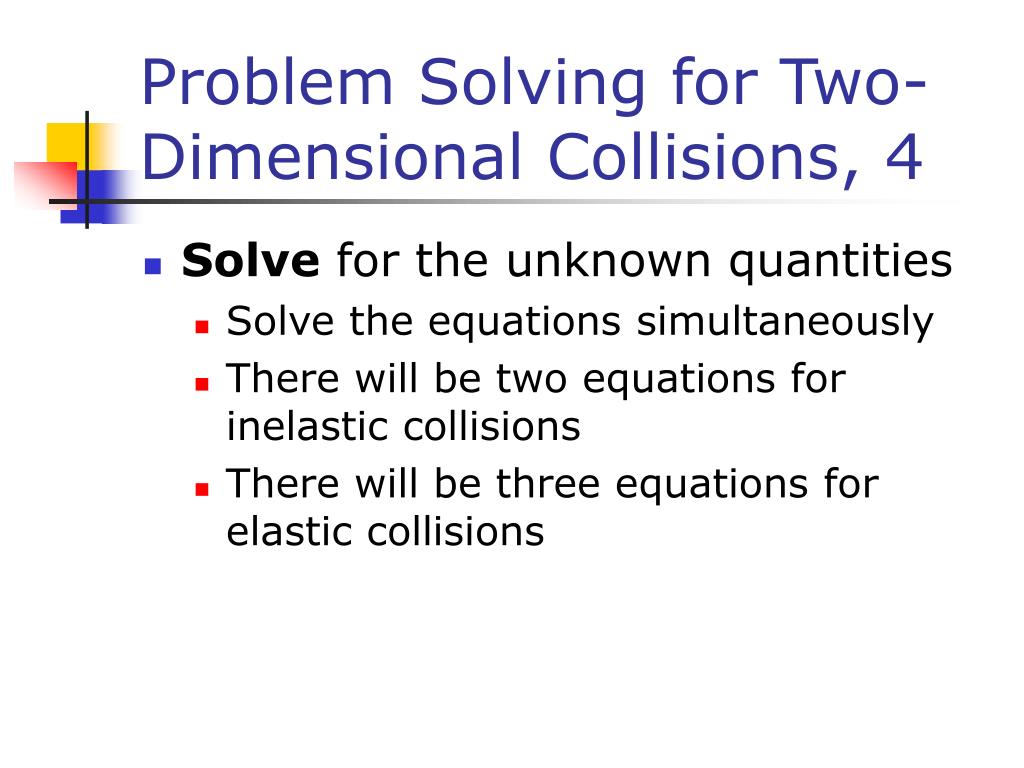 Problem Solving for Two-Dimensional Collisions, 4

Solve for the unknown quantities

Solve the equations simultaneously

There will be two equations for inelastic collisions

There will be three equations for elastic collisions